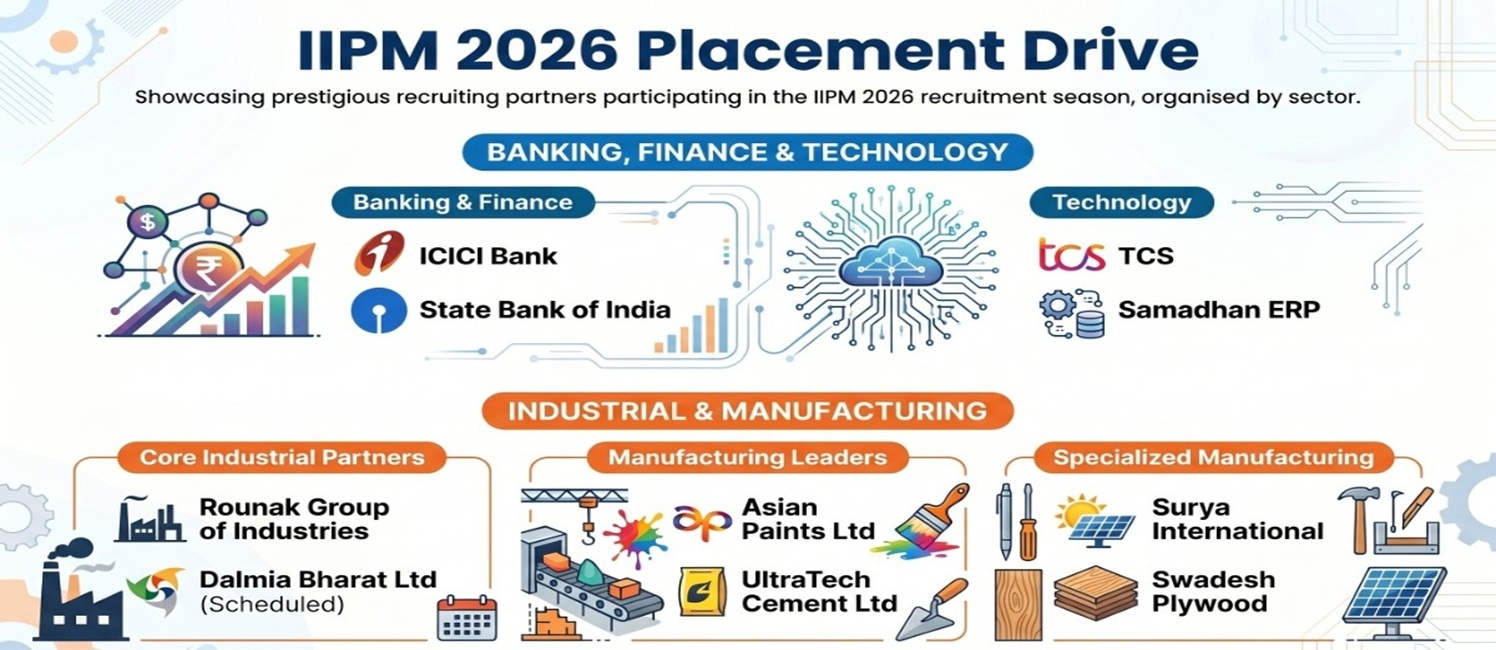 IIPM 2026 Placement Drive

Showcasing prestigious recruiting partners participating in the IIPM 2026 recruitment season, organised by sector.

BANKING, FINANCE & TECHNOLOGY

Banking & Finance

ICICI Bank

State Bank of India

Technology

tcs TCS

Samadhan ERP

INDUSTRIAL & MANUFACTURING

Core Industrial Partners

Rounak Group of Industries

Dalmia Bharat Ltd (Scheduled)

Manufacturing Leaders

Asian Paints Ltd

UltraTech Cement Ltd

Specialized Manufacturing

Surya International

Swadesh Plywood